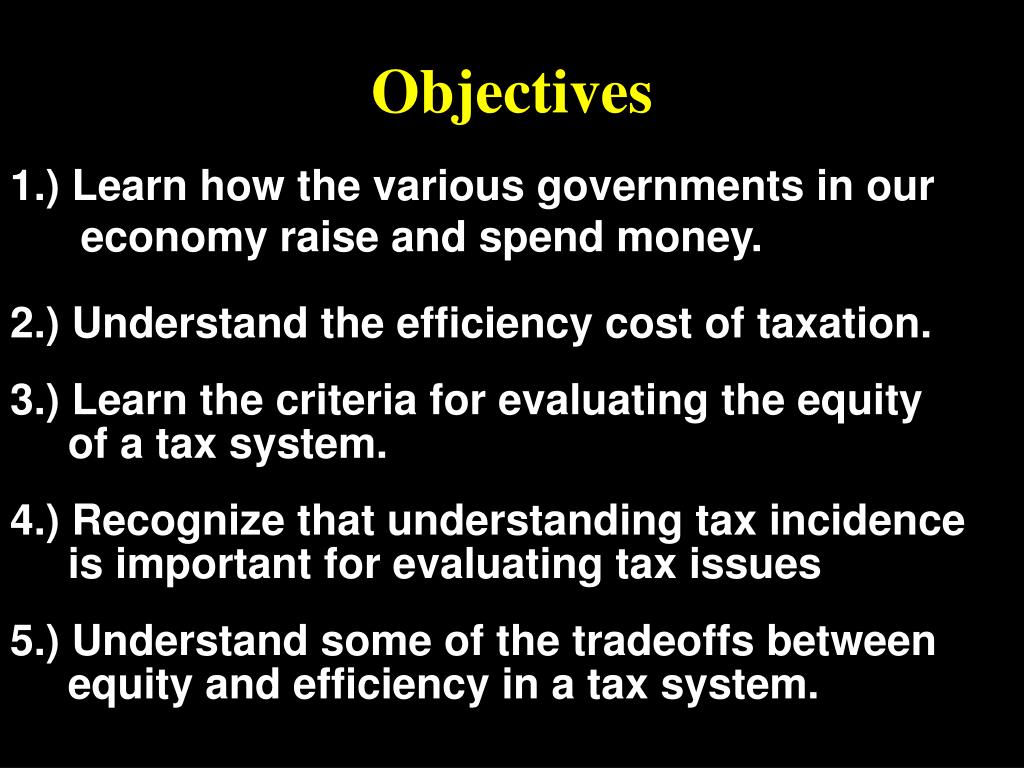 Objectives

1.) Learn how the various governments in our economy raise and spend money.

2.) Understand the efficiency cost of taxation.

3.) Learn the criteria for evaluating the equity of a tax system.

4.) Recognize that understanding tax incidence is important for evaluating tax issues

5.) Understand some of the tradeoffs between equity and efficiency in a tax system.